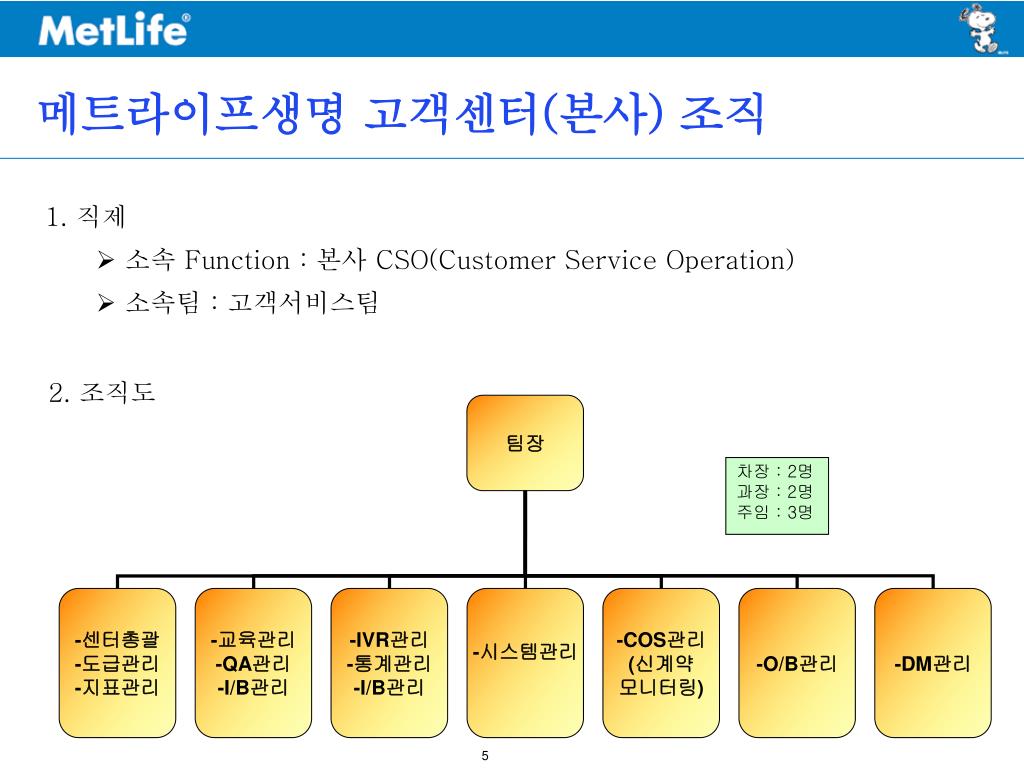 MetLife®

메트라이프생명 고객센터(본사) 조직

1. 직제

➢ 소속 Function : 본사 CSO(Customer Service Operation)

➢ 소속팀 : 고객서비스팀

2. 조직도

팀장

차장 : 2명
과장 : 2명
주임 : 3명

-센터총괄
-도급관리
-지표관리

-교육관리
-QA관리
-I/B관리

-IVR관리
-통계관리
-I/B관리

-시스템관리

-COS관리
(신계약
모니터링)

-O/B관리

-DM관리

5